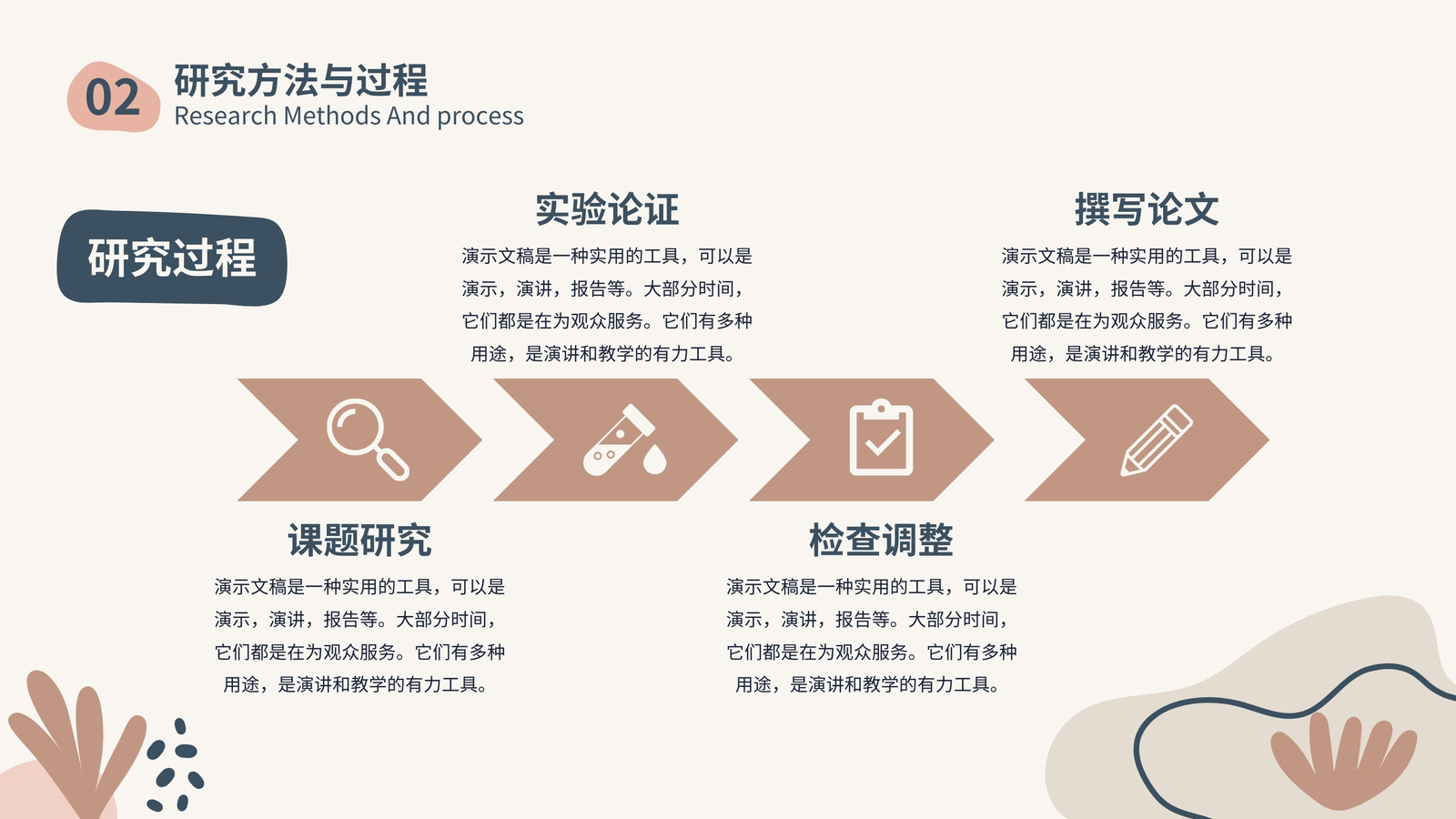 02 研究方法与过程
Research Methods And process

研究过程

实验论证
演示文稿是一种实用的工具，可以是演示，演讲，报告等。大部分时间，它们都是在为观众服务。它们有多种用途，是演讲和教学的有力工具。

撰写论文
演示文稿是一种实用的工具，可以是演示，演讲，报告等。大部分时间，它们都是在为观众服务。它们有多种用途，是演讲和教学的有力工具。

课题研究
演示文稿是一种实用的工具，可以是演示，演讲，报告等。大部分时间，它们都是在为观众服务。它们有多种用途，是演讲和教学的有力工具。

检查调整
演示文稿是一种实用的工具，可以是演示，演讲，报告等。大部分时间，它们都是在为观众服务。它们有多种用途，是演讲和教学的有力工具。